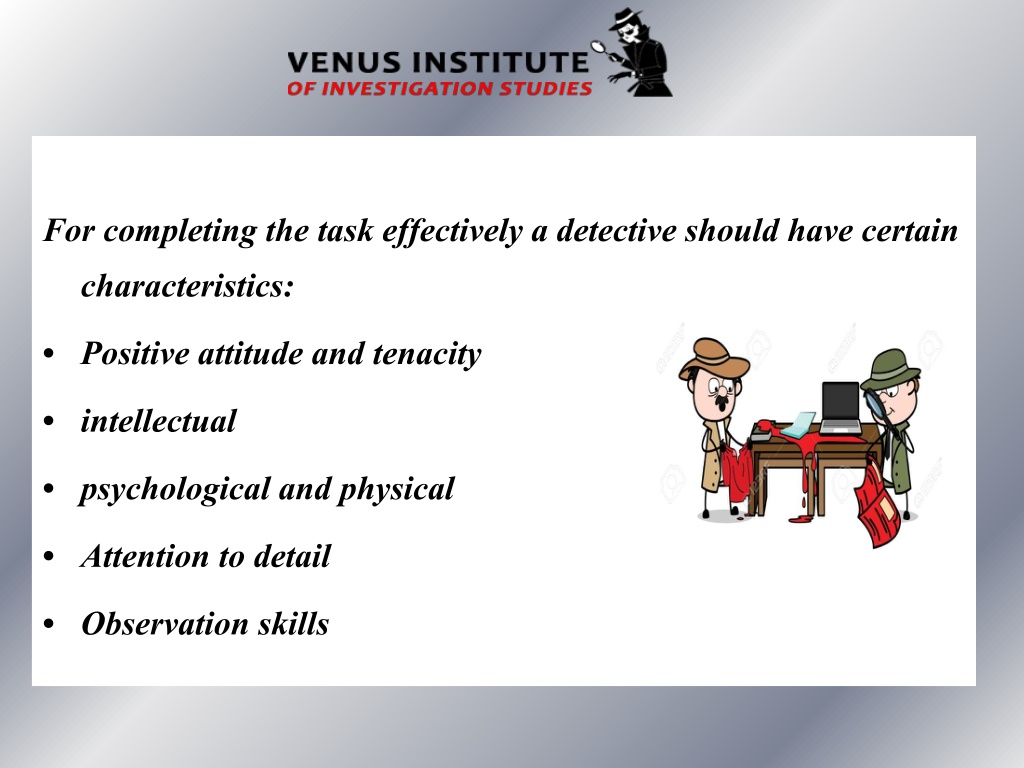 VENUS INSTITUTE
OF INVESTIGATION STUDIES

For completing the task effectively a detective should have certain characteristics:

• Positive attitude and tenacity
• intellectual
• psychological and physical
• Attention to detail
• Observation skills